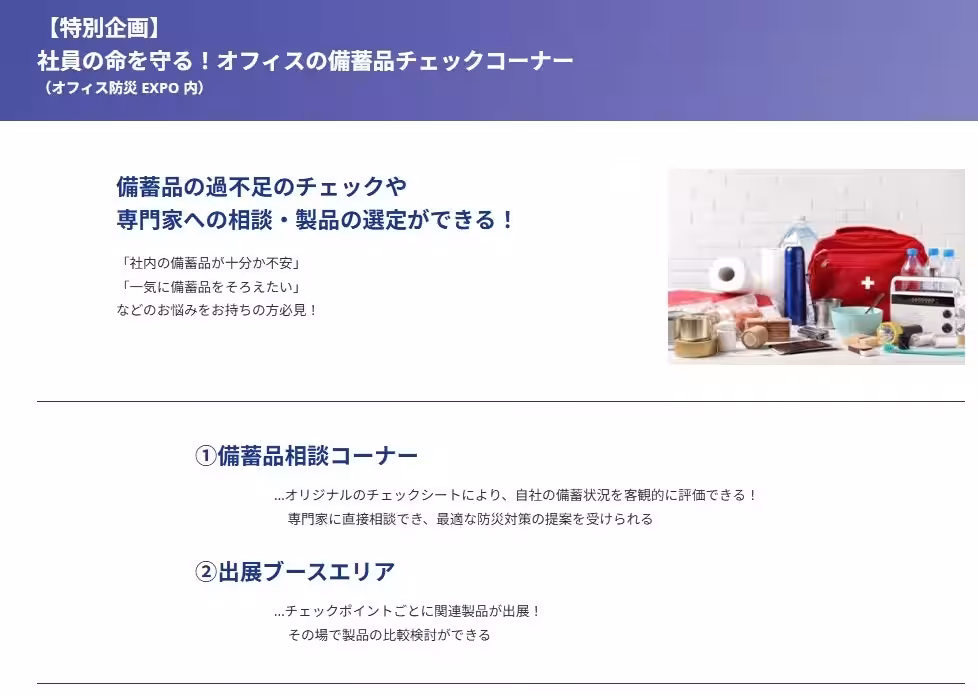 【特別企画】
社員の命を守る！オフィスの備蓄品チェックコーナー
（オフィス防災 EXPO 内）

備蓄品の過不足のチェックや
専門家への相談・製品の選定ができる！

「社内の備蓄品が十分か不安」
「一気に備蓄品をそろえたい」
などのお悩みをお持ちの方必見！

①備蓄品相談コーナー

…オリジナルのチェックシートにより、自社の備蓄状況を客観的に評価できる！
専門家に直接相談でき、最適な防災対策の提案を受けられる

②出展ブースエリア

…チェックポイントごとに関連製品が出展！
その場で製品の比較検討ができる